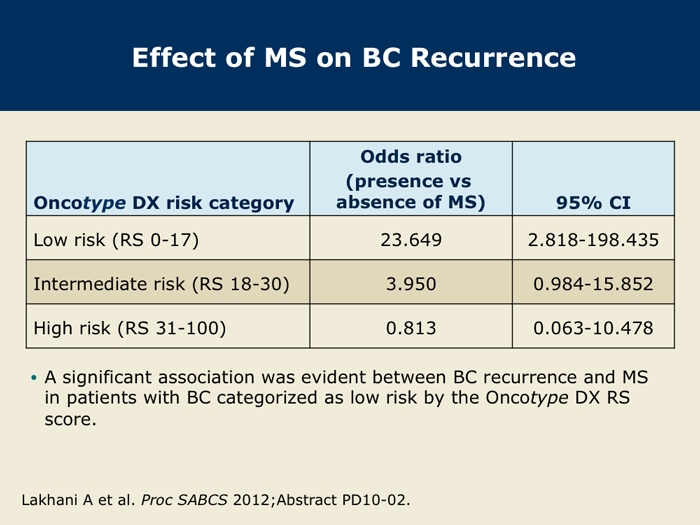 Effect of MS on BC Recurrence

| Oncotype DX risk category | Odds ratio (presence vs absence of MS) | 95% CI |
|---|---|---|
| Low risk (RS 0-17) | 23.649 | 2.818-198.435 |
| Intermediate risk (RS 18-30) | 3.950 | 0.984-15.852 |
| High risk (RS 31-100) | 0.813 | 0.063-10.478 |

• A significant association was evident between BC recurrence and MS in patients with BC categorized as low risk by the Oncotype DX RS score.

Lakhani A et al. Proc SABCS 2012;Abstract PD10-02.